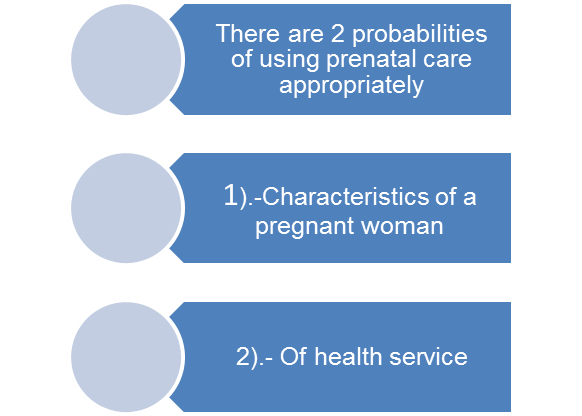 There are 2 probabilities of using prenatal care appropriately

1).-Characteristics of a pregnant woman

2).- Of health service